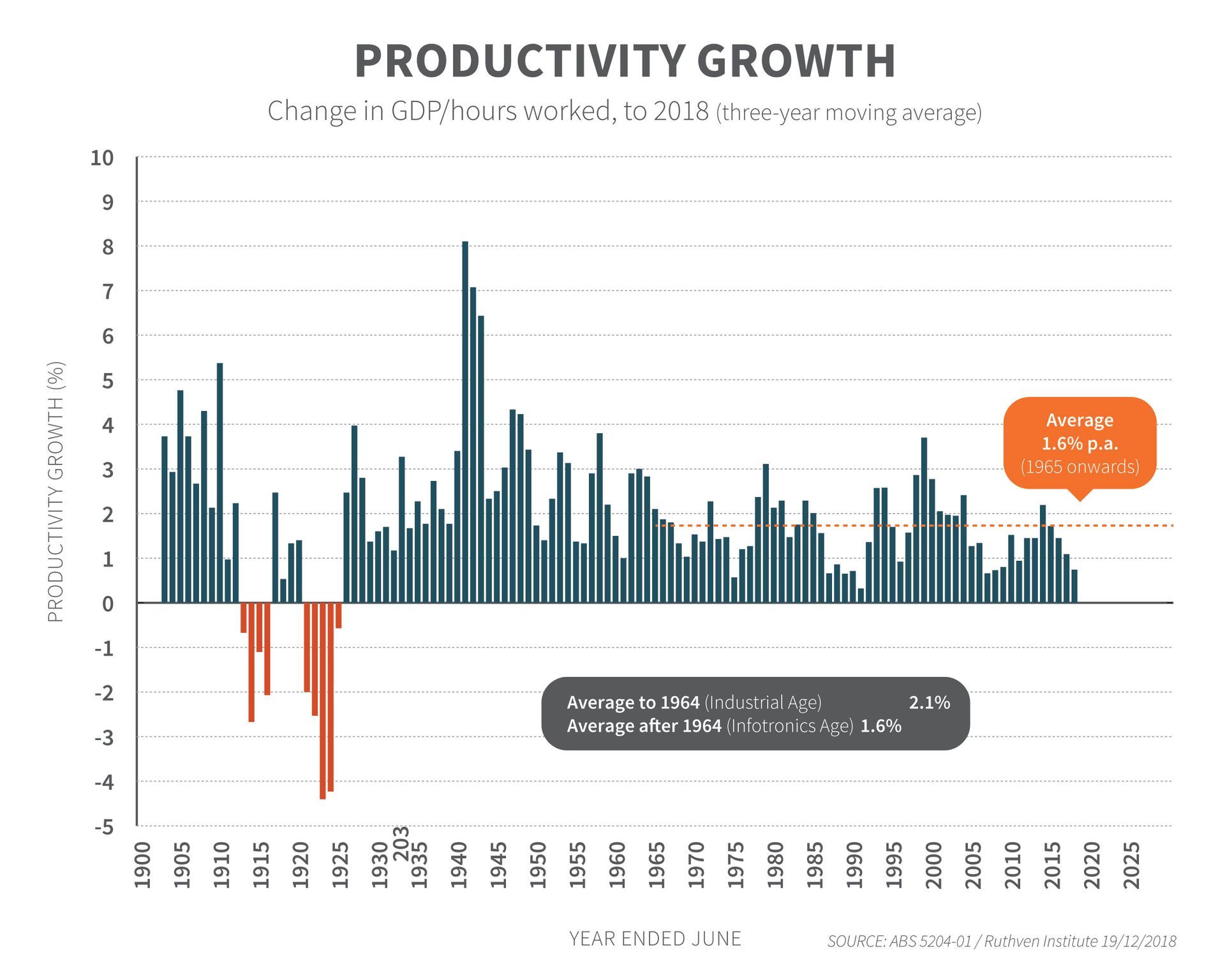 PRODUCTIVITY GROWTH

Change in GDP/hours worked, to 2018 (three-year moving average)

PRODUCTIVITY GROWTH (%)

10
9
8
7
6
5
4
3
2
1
0
-1
-2
-3
-4
-5

Average
1.6% p.a.
(1965 onwards)

Average to 1964 (Industrial Age) 2.1%
Average after 1964 (Infotronics Age) 1.6%

1900 1905 1910 1915 1920 1925 1930 203 1935 1940 1945 1950 1955 1960 1965 1970 1975 1980 1985 1990 1995 2000 2005 2010 2015 2020 2025

YEAR ENDED JUNE

SOURCE: ABS 5204-01 / Ruthven Institute 19/12/2018